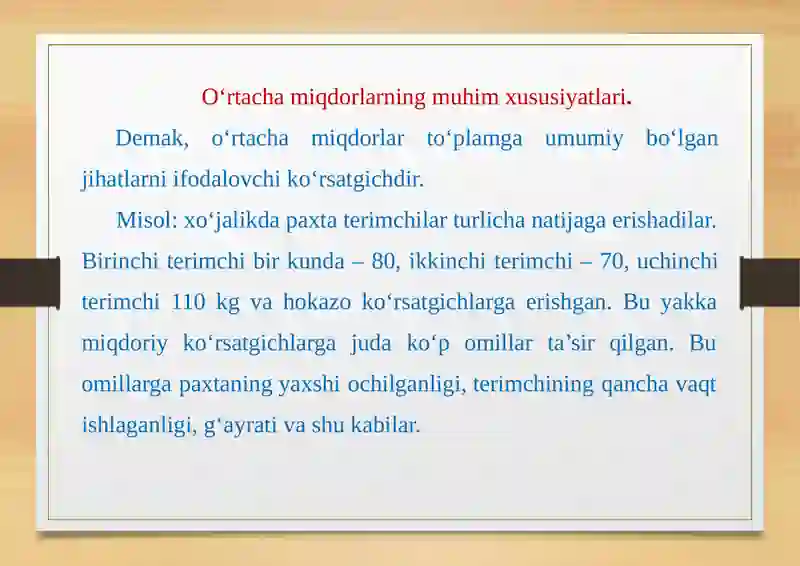 O‘rtacha miqdorlarning muhim xususiyatlari.

Demak, o‘rtacha miqdorlar to‘plamga umumiy bo‘lgan jihatlarni ifodalovchi ko‘rsatgichdir.

Misol: xo‘jalikda paxta terimchilar turlicha natijaga erishadilar. Birinchi terimchi bir kunda – 80, ikkinchi terimchi – 70, uchinchi terimchi 110 kg va hokazo ko‘rsatgichlarga erishgan. Bu yakka miqdoriy ko‘rsatgichlarga juda ko‘p omillar ta’sir qilgan. Bu omillarga paxtaning yaxshi ochilganligi, terimchining qancha vaqt ishlaganligi, g‘ayrati va shu kabilar.